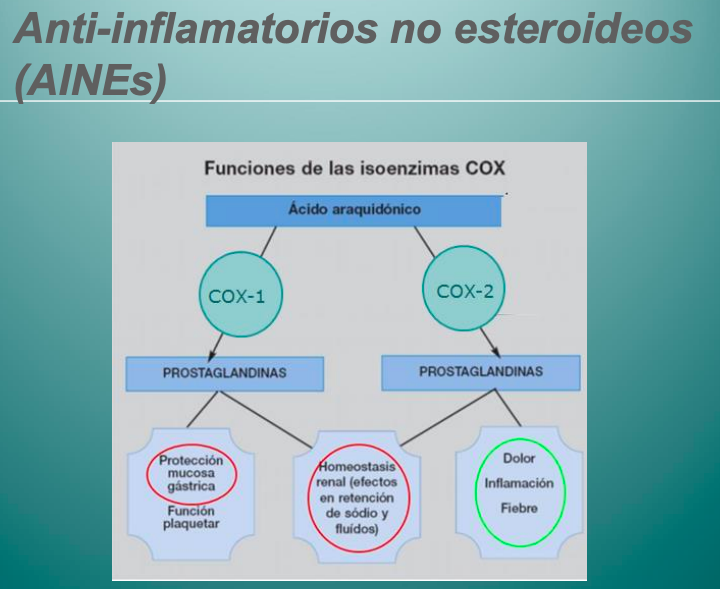 Anti-inflamatorios no esteroideos (AINEs)

Funciones de las isoenzimas COX

Ácido araquidónico

COX-1

COX-2

PROSTAGLANDINAS

PROSTAGLANDINAS

Protección mucosa gástrica

Función plaquetar

Homeostasis renal (efectos en retención de sódio y fluídos)

Dolor

Inflamación

Fiebre